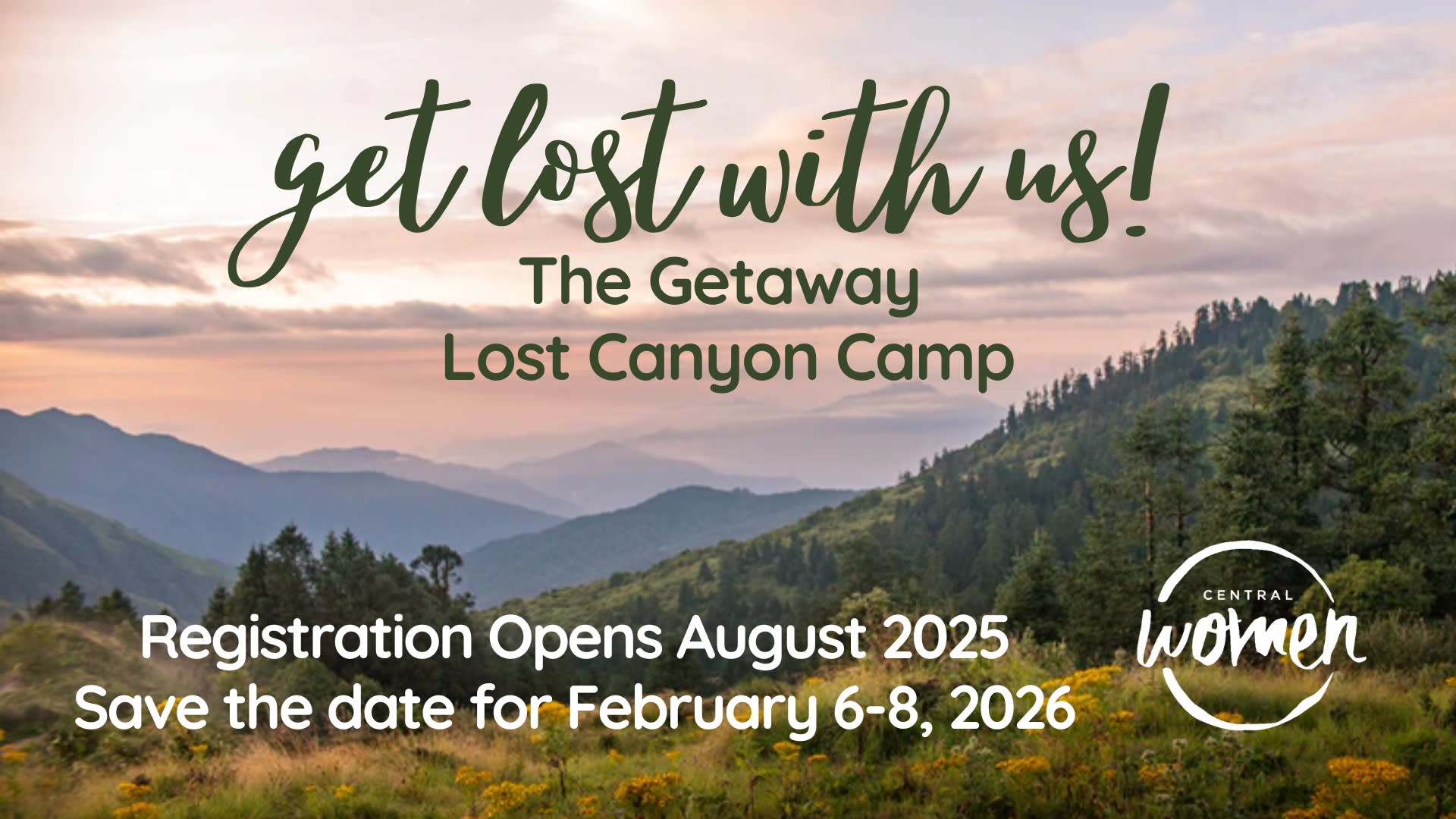 get lost with us!
The Getaway
Lost Canyon Camp

Registration Opens August 2025
Save the date for February 6-8, 2026

CENTRAL
women